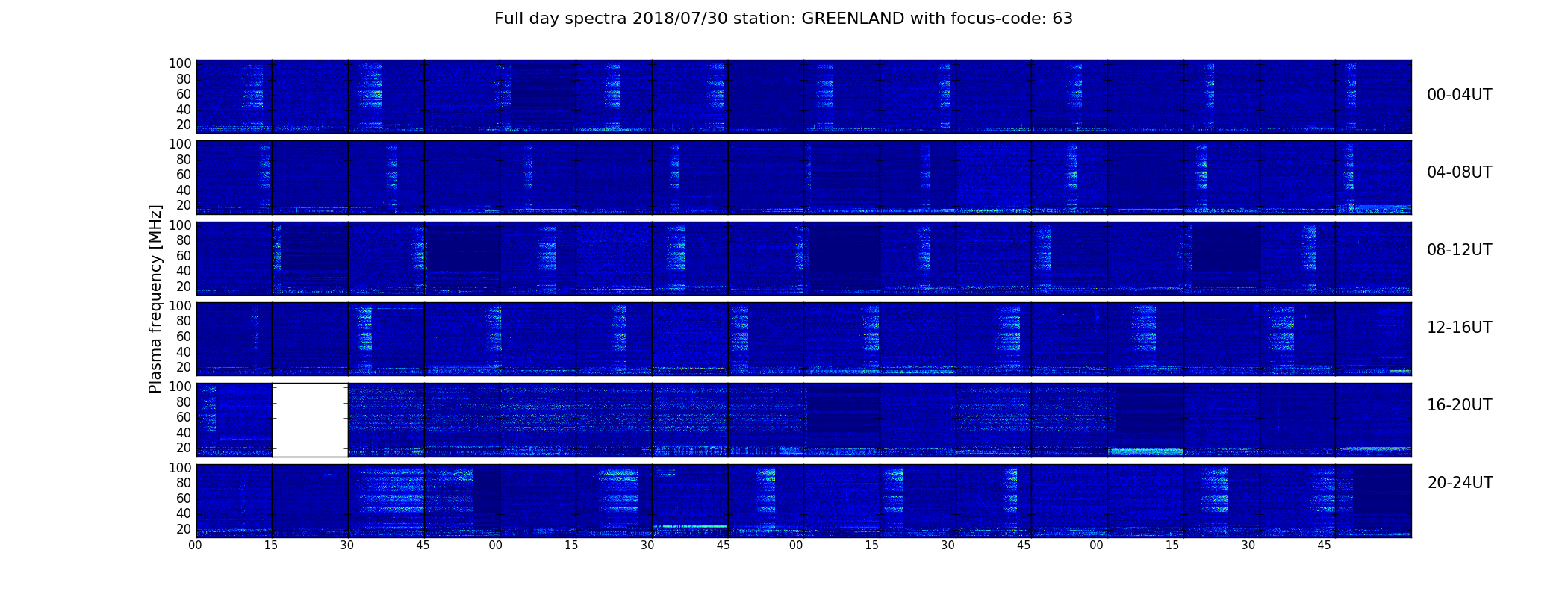 Full day spectra 2018/07/30 station: GREENLAND with focus-code: 63

Plasma frequency [MHz]

100
80
60
40
20
00-04UT

100
80
60
40
20
04-08UT

100
80
60
40
20
08-12UT

100
80
60
40
20
12-16UT

100
80
60
40
20
16-20UT

100
80
60
40
20
20-24UT

00 15 30 45 00 15 30 45 00 15 30 45 00 15 30 45